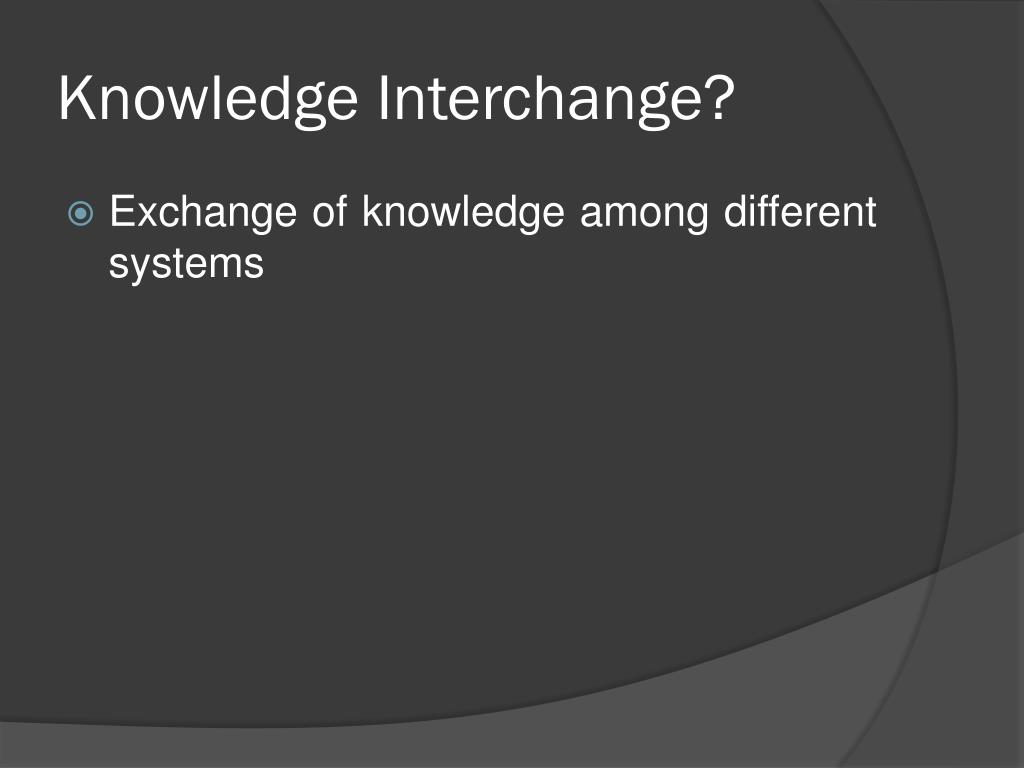 Knowledge Interchange?

Exchange of knowledge among different systems